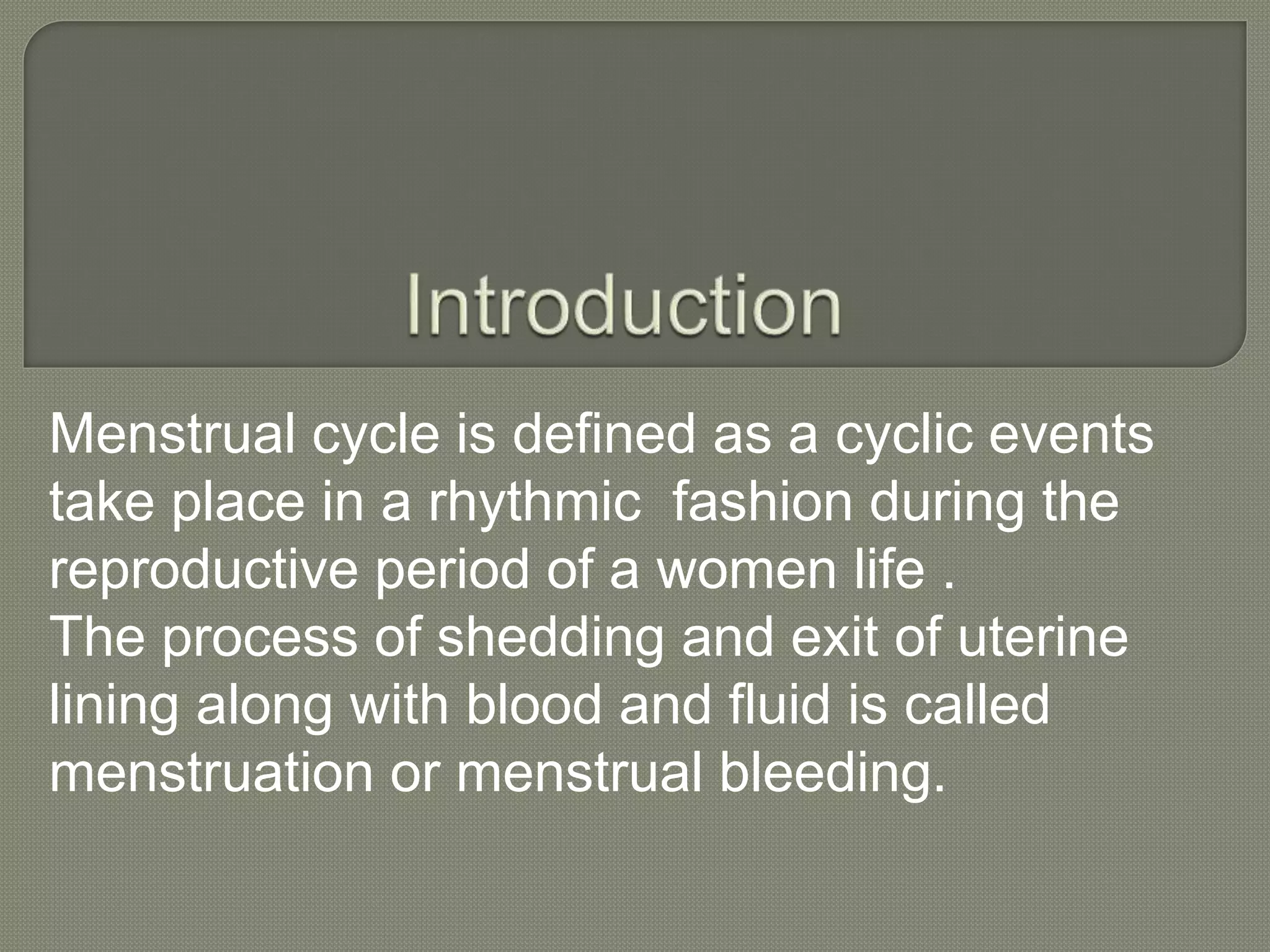 Introduction

Menstrual cycle is defined as a cyclic events take place in a rhythmic fashion during the reproductive period of a women life .
The process of shedding and exit of uterine lining along with blood and fluid is called menstruation or menstrual bleeding.